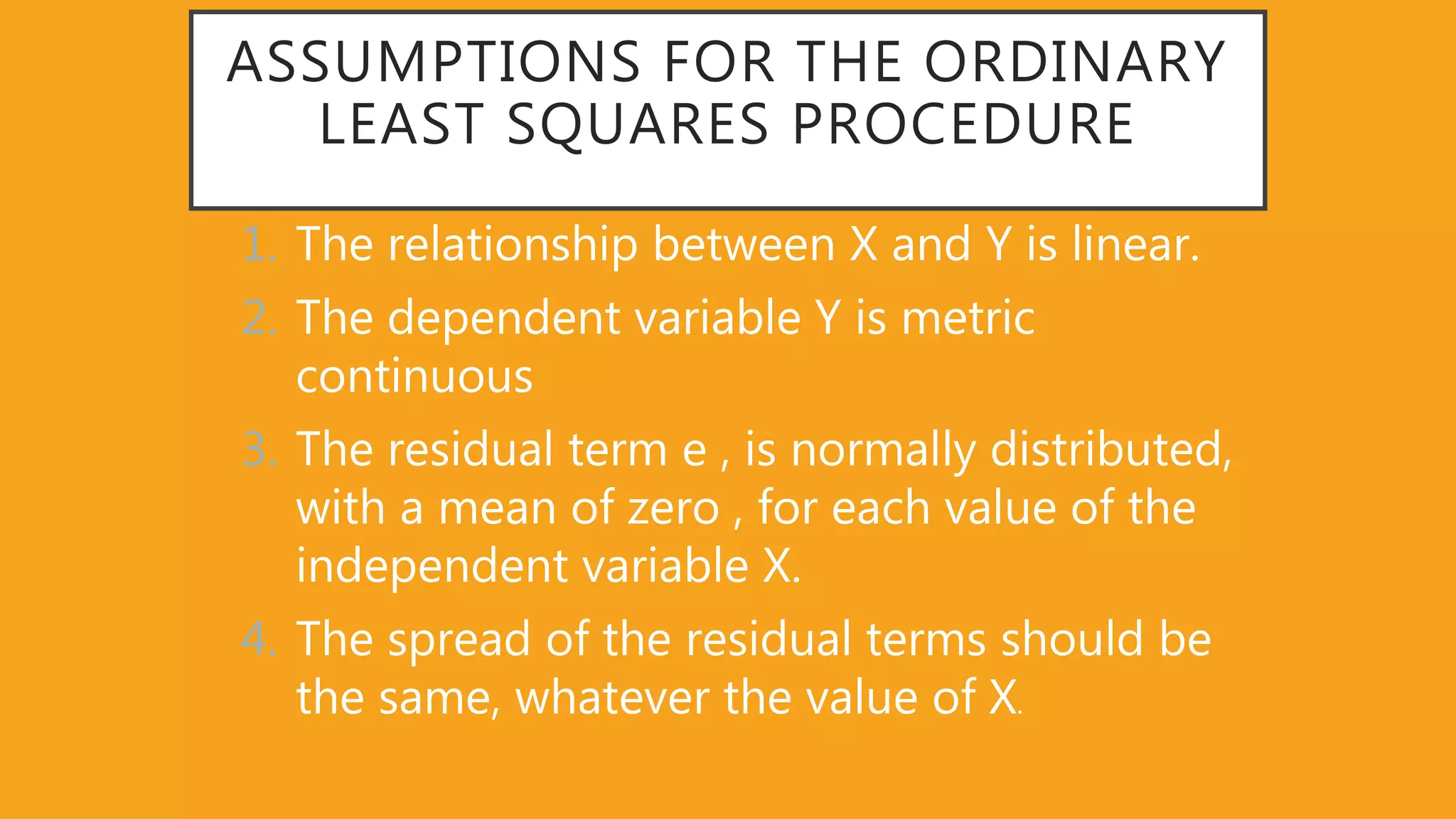 ASSUMPTIONS FOR THE ORDINARY LEAST SQUARES PROCEDURE

1. The relationship between X and Y is linear.
2. The dependent variable Y is metric continuous
3. The residual term e , is normally distributed, with a mean of zero , for each value of the independent variable X.
4. The spread of the residual terms should be the same, whatever the value of X.